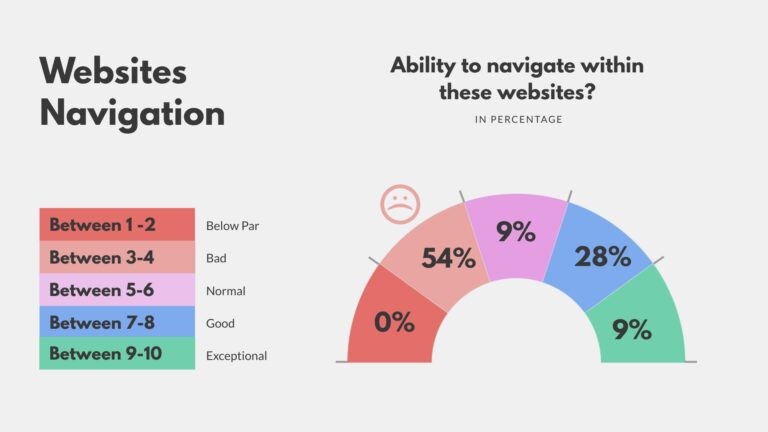 Websites Navigation

Ability to navigate within these websites?

IN PERCENTAGE

| Between 1 -2 | Below Par |
|---|---|
| Between 3-4 | Bad |
| Between 5-6 | Normal |
| Between 7-8 | Good |
| Between 9-10 | Exceptional |

0%
54%
9%
28%
9%